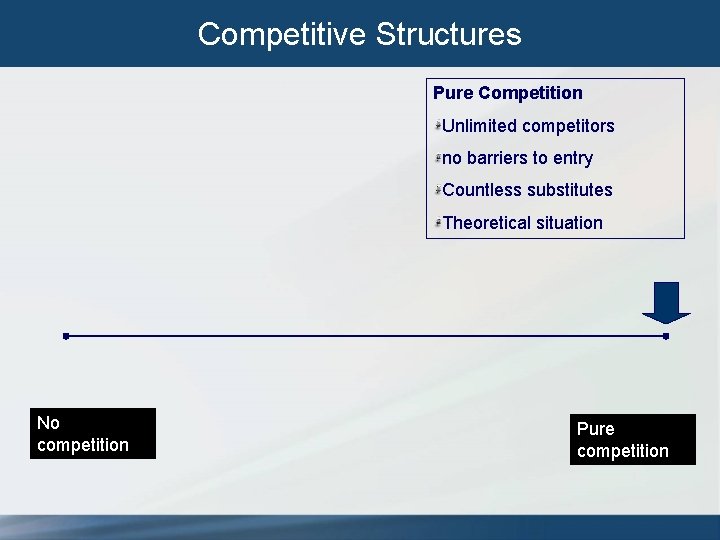 Competitive Structures

Pure Competition

Unlimited competitors

no barriers to entry

Countless substitutes

Theoretical situation

No competition

Pure competition